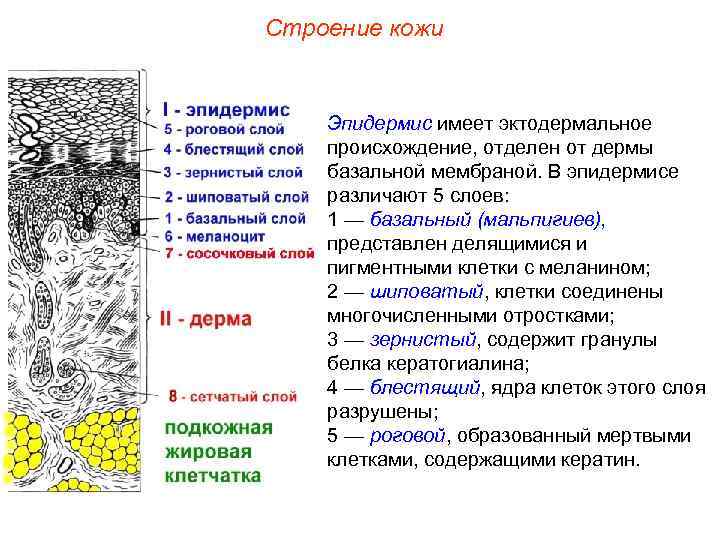 Строение кожи

I - эпидермис
5 - роговой слой
4 - блестящий слой
3 - зернистый слой
2 - шиповатый слой
1 - базальный слой
6 - меланоцит
7 - сосочковый слой
II - дерма
8 - сетчатый слой
подкожная жировая клетчатка

Эпидермис имеет эктодермальное происхождение, отделен от дермы базальной мембраной. В эпидермисе различают 5 слоев:
1 — базальный (мальпигиев), представлен делящимися и пигментными клетки с меланином;
2 — шиповатый, клетки соединены многочисленными отростками;
3 — зернистый, содержит гранулы белка кератогиалина;
4 — блестящий, ядра клеток этого слоя разрушены;
5 — роговой, образованный мертвыми клетками, содержащими кератин.